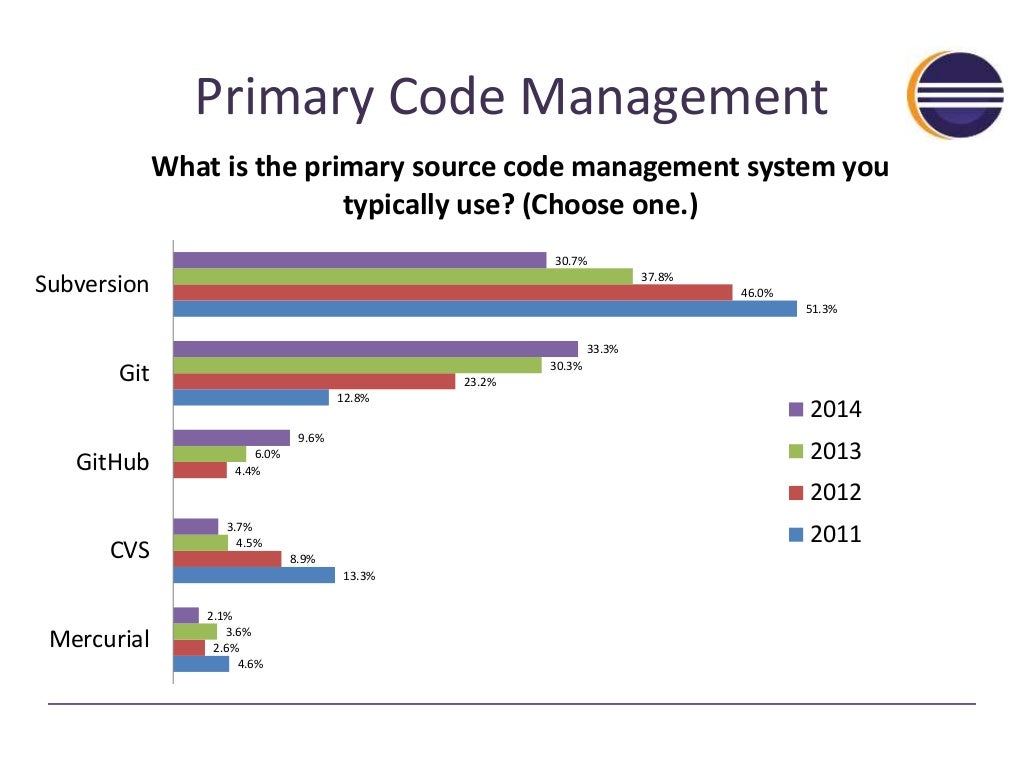 Primary Code Management

What is the primary source code management system you typically use? (Choose one.)

Subversion
30.7%
37.8%
46.0%
51.3%

Git
33.3%
30.3%
23.2%
12.8%

GitHub
9.6%
6.0%
4.4%

CVS
3.7%
4.5%
8.9%
13.3%

Mercurial
2.1%
3.6%
2.6%
4.6%

2014
2013
2012
2011